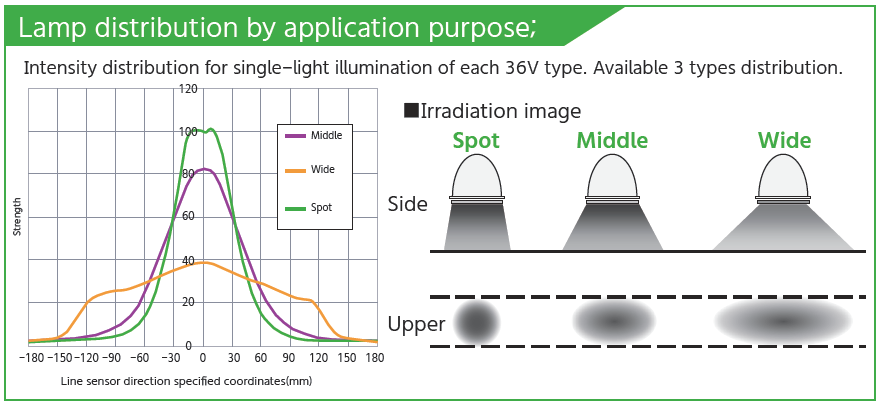 Lamp distribution by application purpose;

Intensity distribution for single−light illumination of each 36V type. Available 3 types distribution.

120
100
80
60
40
20
0
Strength
Middle
Wide
Spot
−180 −150 −120 −90 −60 −30 0 30 60 90 120 150 180
Line sensor direction specified coordinates(mm)

■Irradiation image
Spot
Middle
Wide
Side
Upper